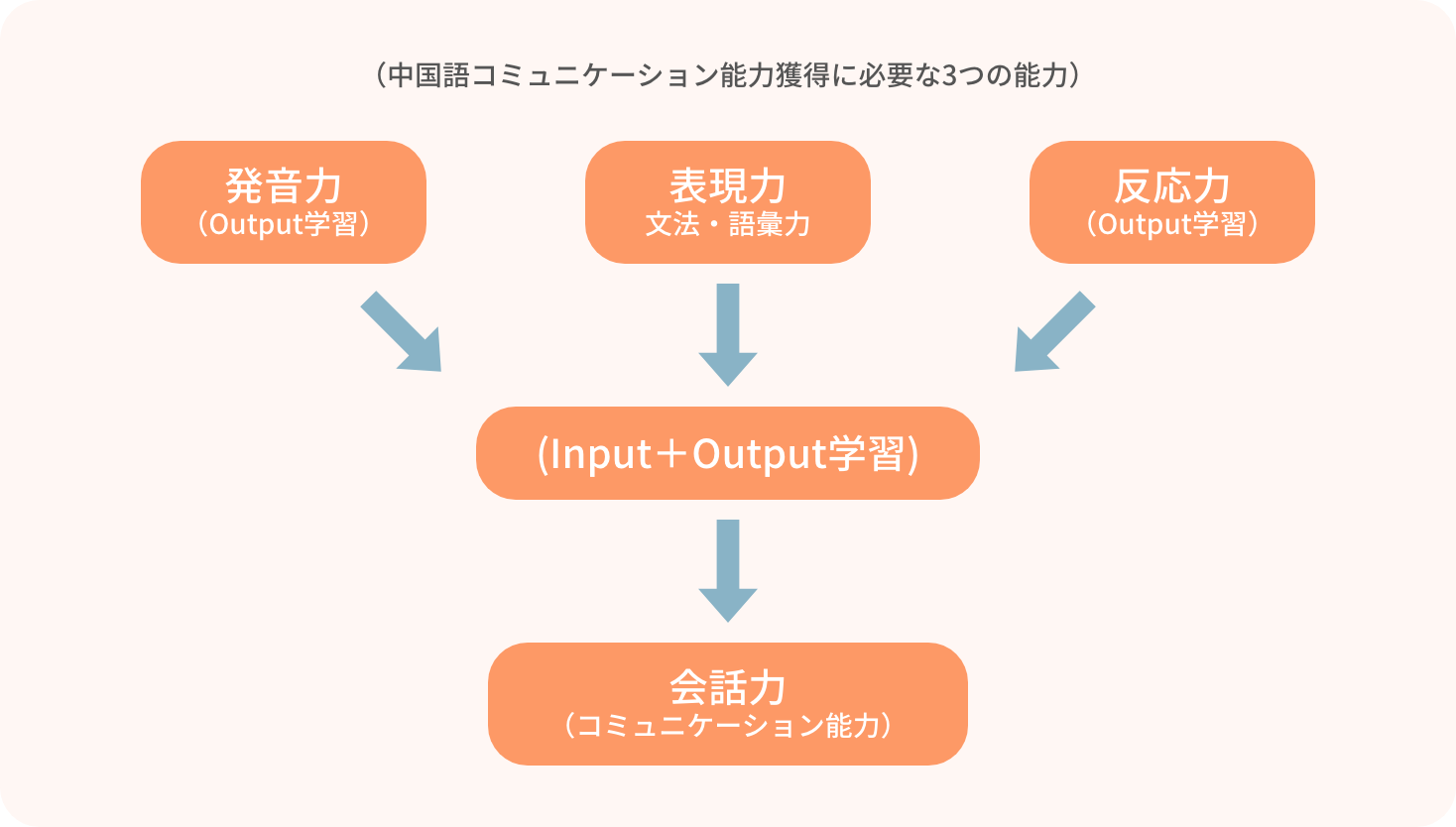 （中国語コミュニケーション能力獲得に必要な3つの能力）

発音力
（Output学習）

表現力
文法・語彙力

反応力
（Output学習）

(Input＋Output学習)

会話力
（コミュニケーション能力）